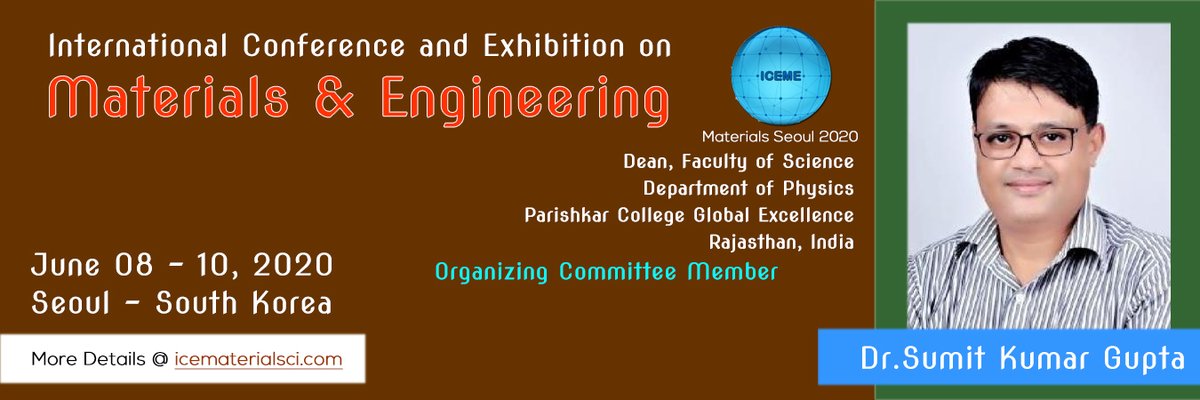 International Conference and Exhibition on
Materials & Engineering

ICEME

Materials Seoul 2020

Dean, Faculty of Science
Department of Physics
Parishkar College Global Excellence
Rajasthan, India

Organizing Committee Member

June 08 - 10, 2020
Seoul - South Korea

More Details @ icematerialsci.com

Dr.Sumit Kumar Gupta